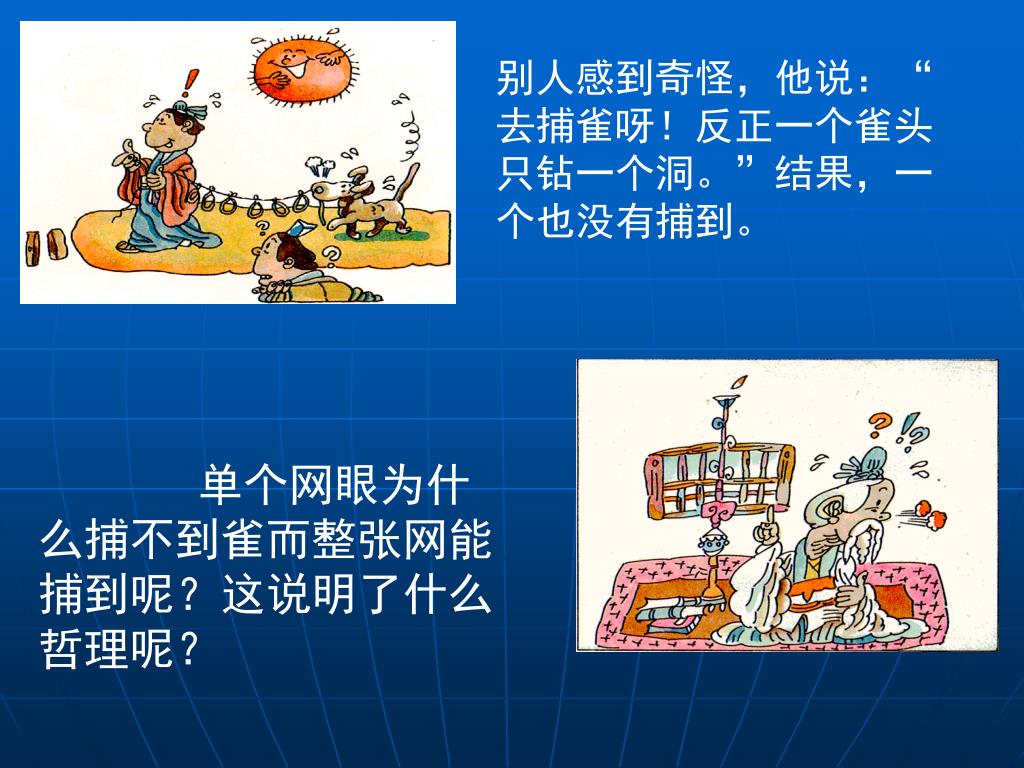 别人感到奇怪，他说：“去捕雀呀！反正一个雀头只钻一个洞。”结果，一个也没有捕到。

单个网眼为什么捕不到雀而整张网能捕到呢？这说明了什么哲理呢？